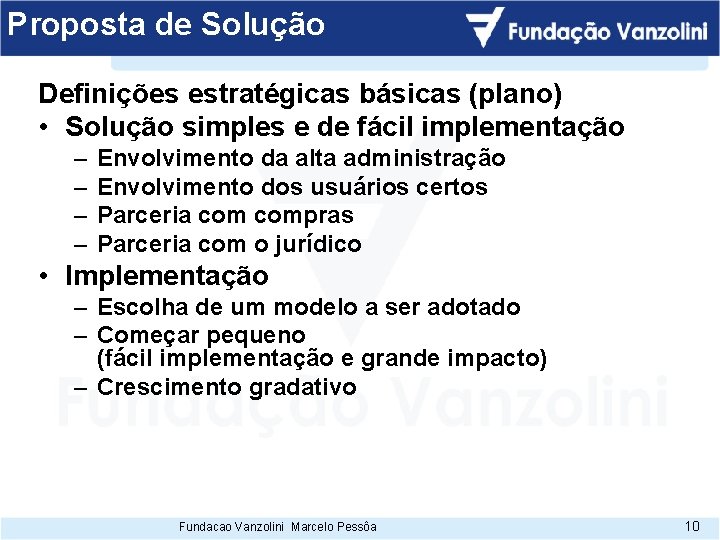 Proposta de Solução

Fundação Vanzolini

Definições estratégicas básicas (plano)

• Solução simples e de fácil implementação
  – Envolvimento da alta administração
  – Envolvimento dos usuários certos
  – Parceria com compras
  – Parceria com o jurídico
• Implementação
  – Escolha de um modelo a ser adotado
  – Começar pequeno (fácil implementação e grande impacto)
  – Crescimento gradativo

Fundação Vanzolini

Fundacao Vanzolini Marcelo Pessôa

10